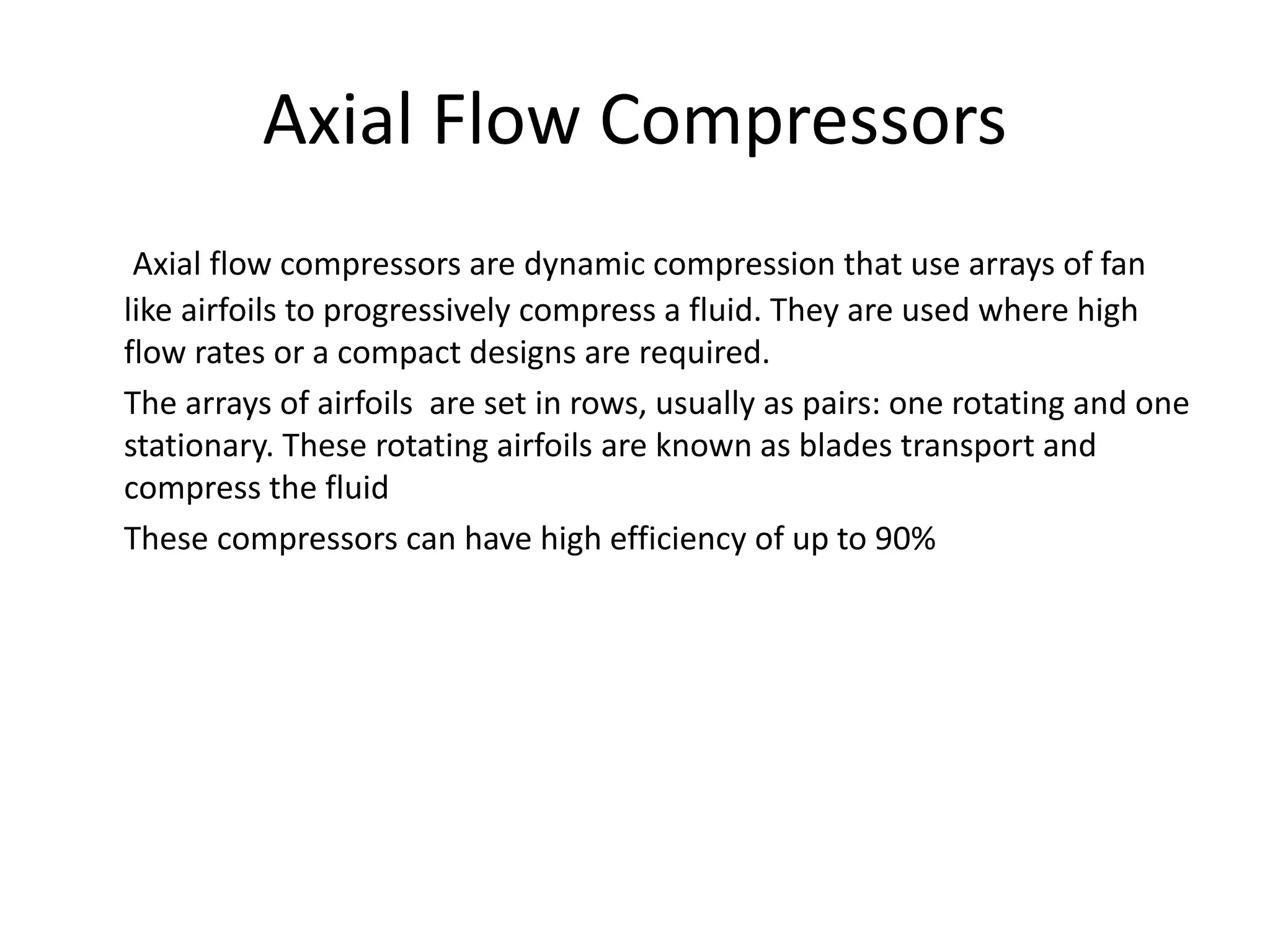 Axial Flow Compressors

Axial flow compressors are dynamic compression that use arrays of fan like airfoils to progressively compress a fluid. They are used where high flow rates or a compact designs are required.

The arrays of airfoils are set in rows, usually as pairs: one rotating and one stationary. These rotating airfoils are known as blades transport and compress the fluid

These compressors can have high efficiency of up to 90%